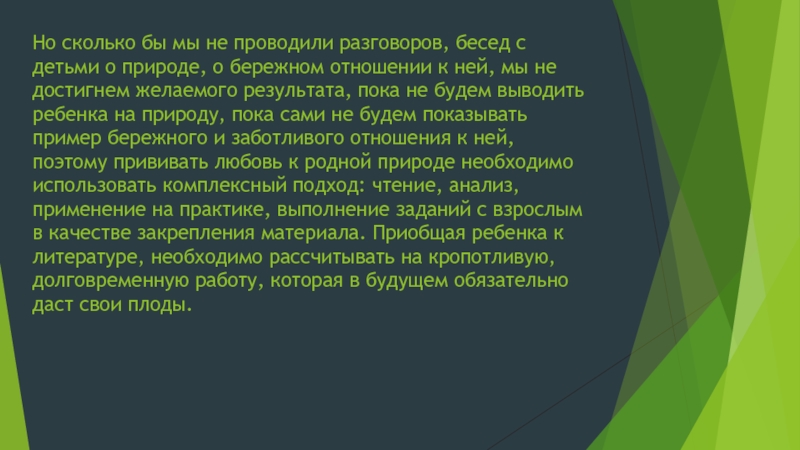 Но сколько бы мы не проводили разговоров, бесед с детьми о природе, о бережном отношении к ней, мы не достигнем желаемого результата, пока не будем выводить ребенка на природу, пока сами не будем показывать пример бережного и заботливого отношения к ней, поэтому прививать любовь к родной природе необходимо использовать комплексный подход: чтение, анализ, применение на практике, выполнение заданий с взрослым в качестве закрепления материала. Приобщая ребенка к литературе, необходимо рассчитывать на кропотливую, долговременную работу, которая в будущем обязательно даст свои плоды.